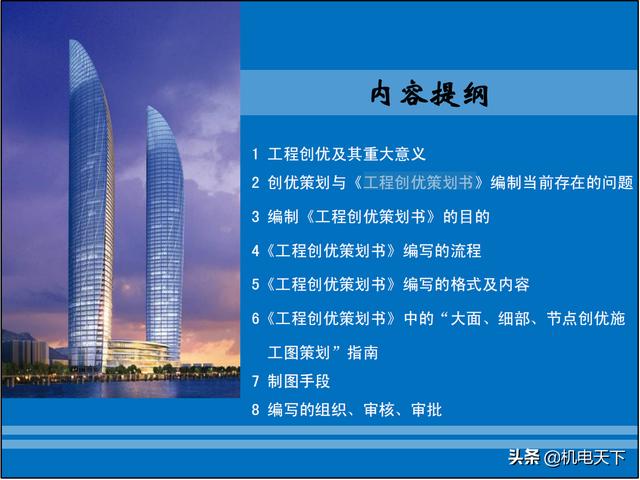 内容提纲

1 工程创优及其重大意义

2 创优策划与《工程创优策划书》编制当前存在的问题

3 编制《工程创优策划书》的目的

4《工程创优策划书》编写的流程

5《工程创优策划书》编写的格式及内容

6《工程创优策划书》中的“大面、细部、节点创优施工图策划”指南

7 制图手段

8 编写的组织、审核、审批

头条 @机电天下